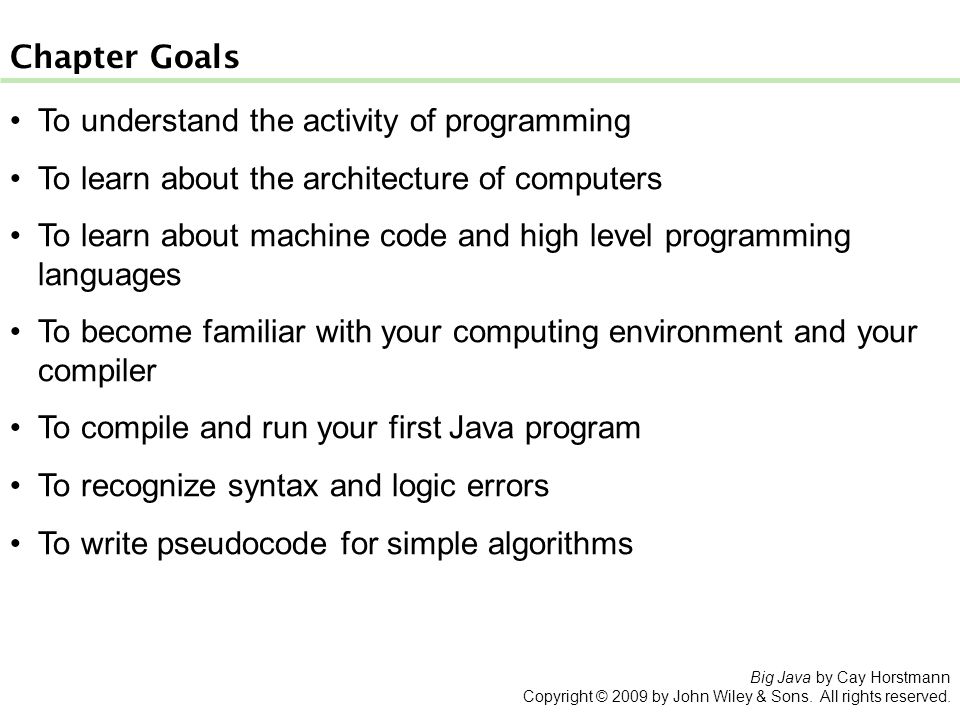 Chapter Goals

• To understand the activity of programming

• To learn about the architecture of computers

• To learn about machine code and high level programming languages

• To become familiar with your computing environment and your compiler

• To compile and run your first Java program

• To recognize syntax and logic errors

• To write pseudocode for simple algorithms

Big Java by Cay Horstmann
Copyright © 2009 by John Wiley & Sons. All rights reserved.